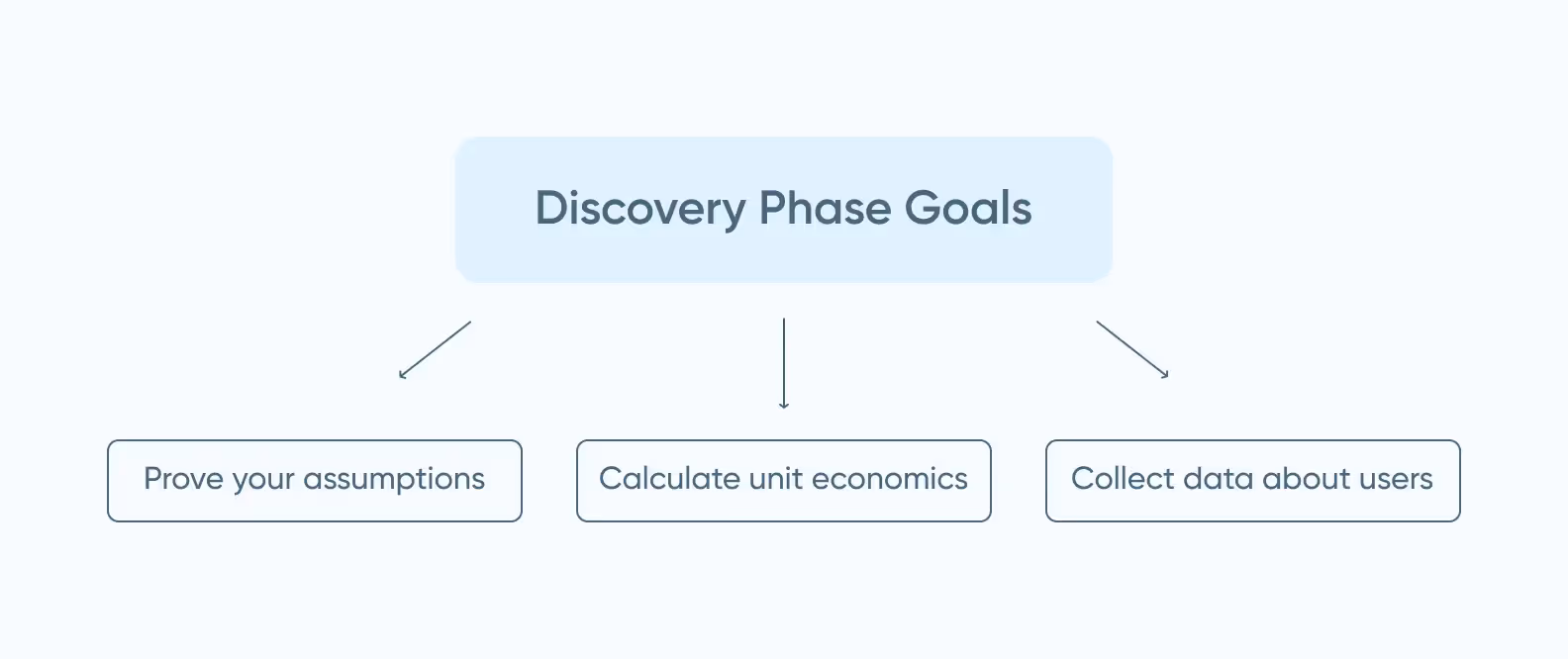 Discovery Phase Goals

Prove your assumptions

Calculate unit economics

Collect data about users